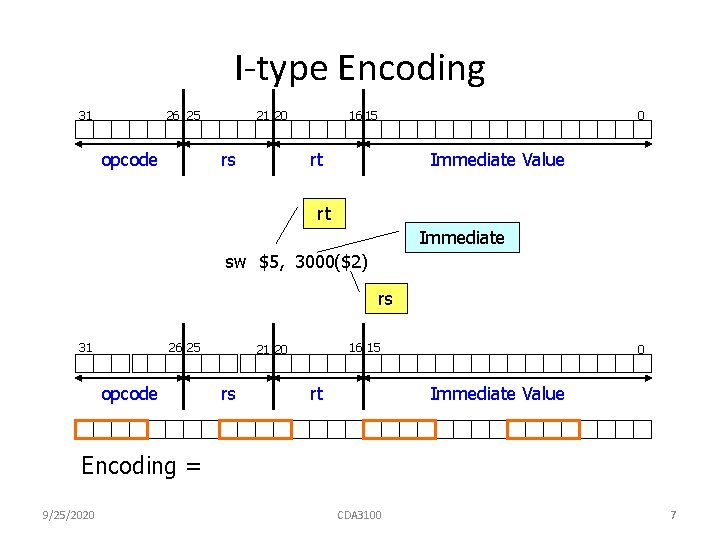 I-type Encoding

31 26 25 21 20 16 15 0

opcode rs rt Immediate Value

rt

Immediate

sw $5, 3000($2)

rs

31 26 25 21 20 16 15 0

opcode rs rt Immediate Value

Encoding =

9/25/2020 CDA3100 7